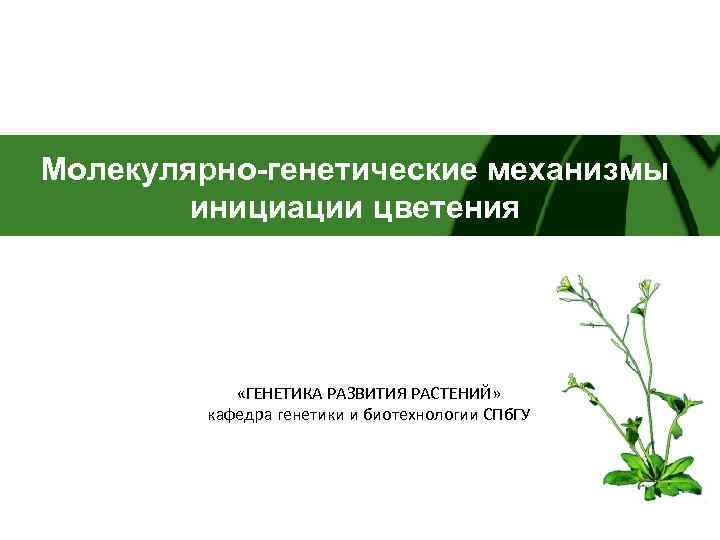 Молекулярно-генетические механизмы инициации цветения

«ГЕНЕТИКА РАЗВИТИЯ РАСТЕНИЙ»
кафедра генетики и биотехнологии СПбГУ